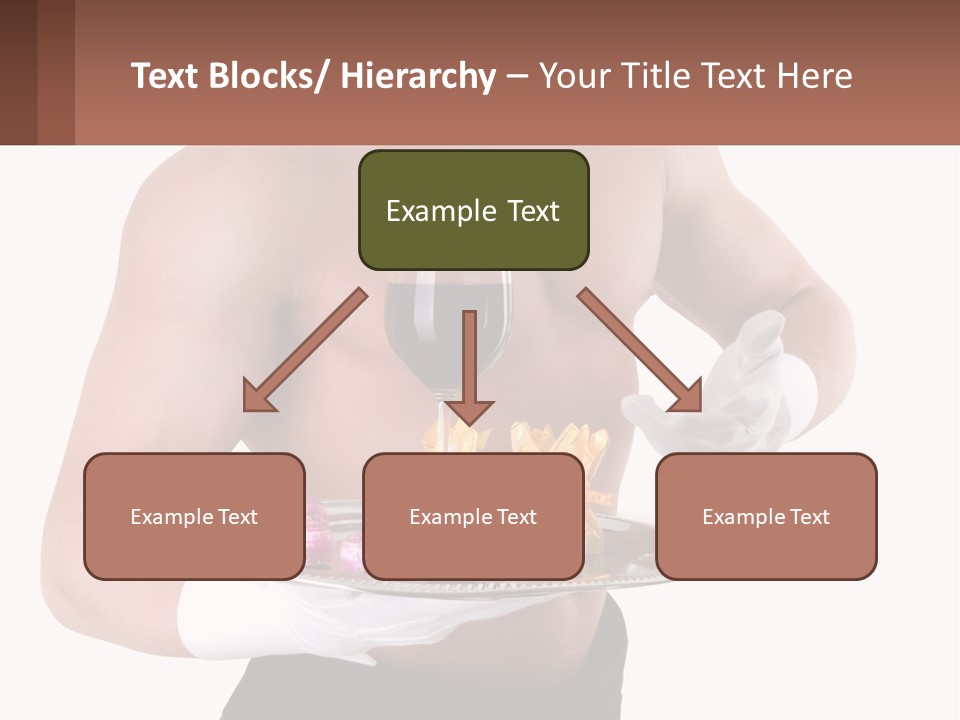 Text Blocks/ Hierarchy – Your Title Text Here

Example Text

Example Text

Example Text

Example Text